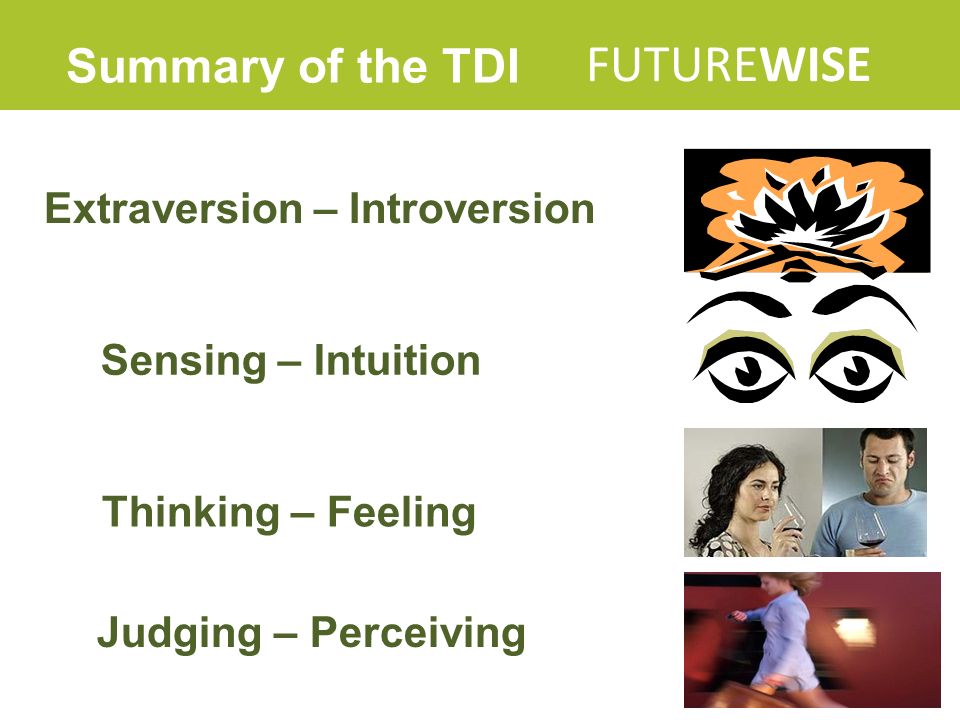 Summary of the TDI FUTUREWISE

Extraversion – Introversion

Sensing – Intuition

Thinking – Feeling

Judging – Perceiving